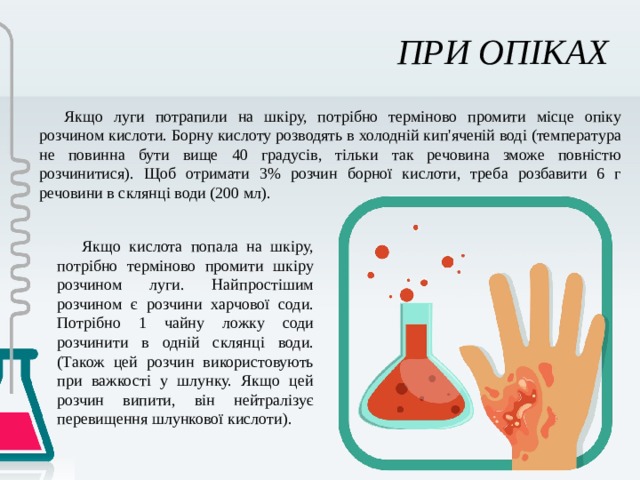 ПРИ ОПІКАХ

Якщо луги потрапили на шкіру, потрібно терміново промити місце опіку розчином кислоти. Борну кислоту розводять в холодній кип'яченій воді (температура не повинна бути вище 40 градусів, тільки так речовина зможе повністю розчинитися). Щоб отримати 3% розчин борної кислоти, треба розбавити 6 г речовини в склянці води (200 мл).

Якщо кислота попала на шкіру, потрібно терміново промити шкіру розчином луги. Найпростішим розчином є розчини харчової соди. Потрібно 1 чайну ложку соди розчинити в одній склянці води. (Також цей розчин використовують при важкості у шлунку. Якщо цей розчин випити, він нейтралізує перевищення шлункової кислоти).